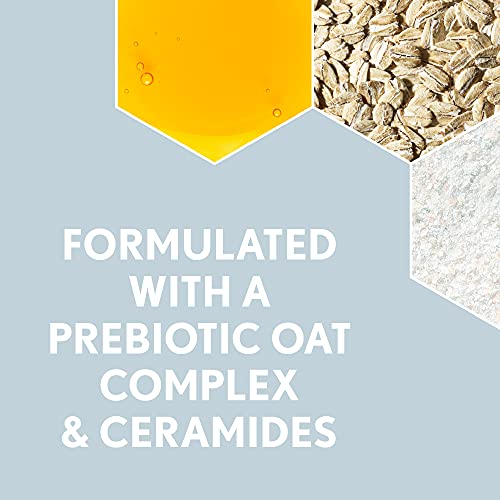 FORMULATED WITH A PREBIOTIC OAT COMPLEX & CERAMIDES